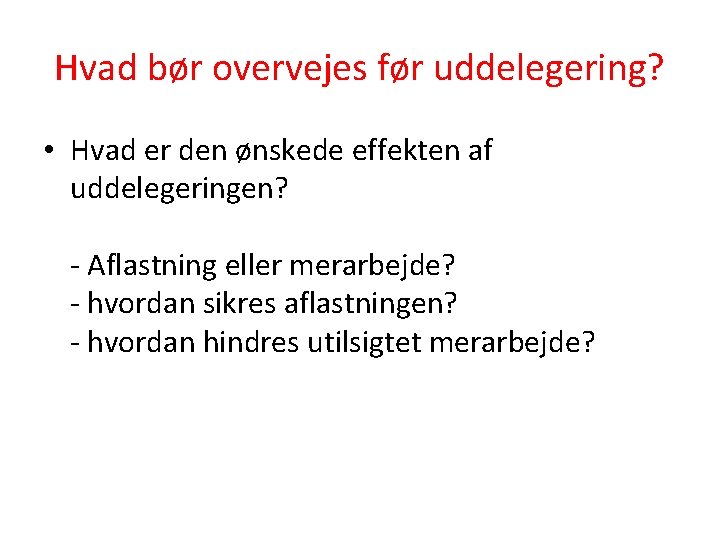 Hvad bør overvejes før uddelegering?

• Hvad er den ønskede effekten af uddelegeringen?

- Aflastning eller merarbejde?
- hvordan sikres aflastningen?
- hvordan hindres utilsigtet merarbejde?